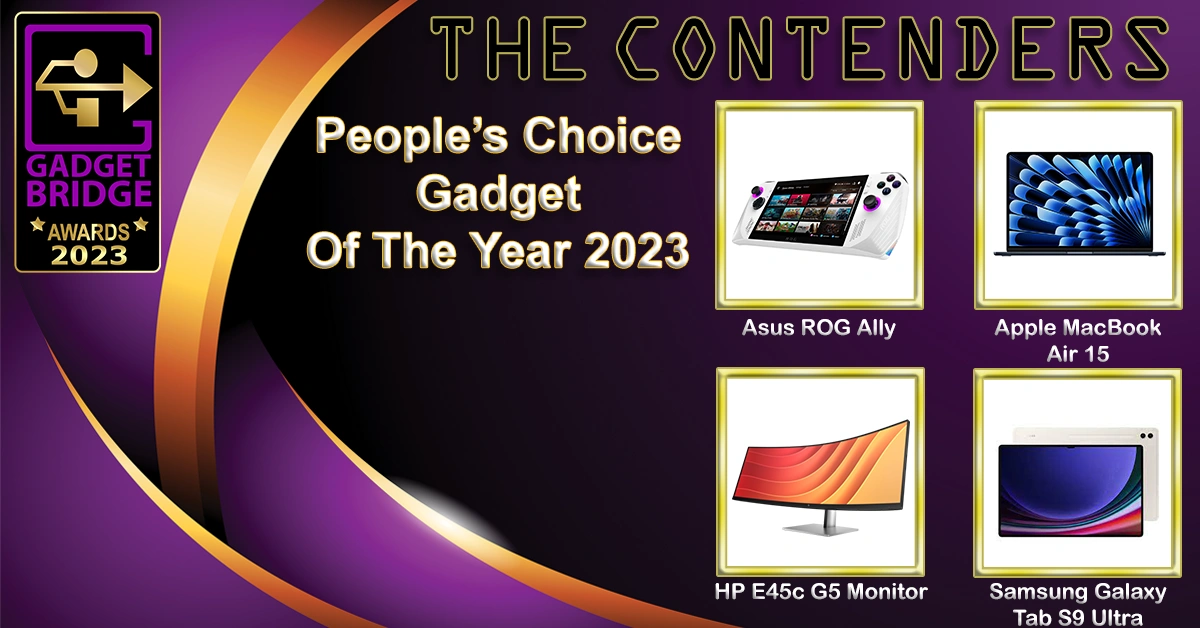 GADGET BRIDGE
AWARDS
2023

THE CONTENDERS

People's Choice Gadget Of The Year 2023

Asus ROG Ally

Apple MacBook Air 15

HP E45c G5 Monitor

Samsung Galaxy Tab S9 Ultra